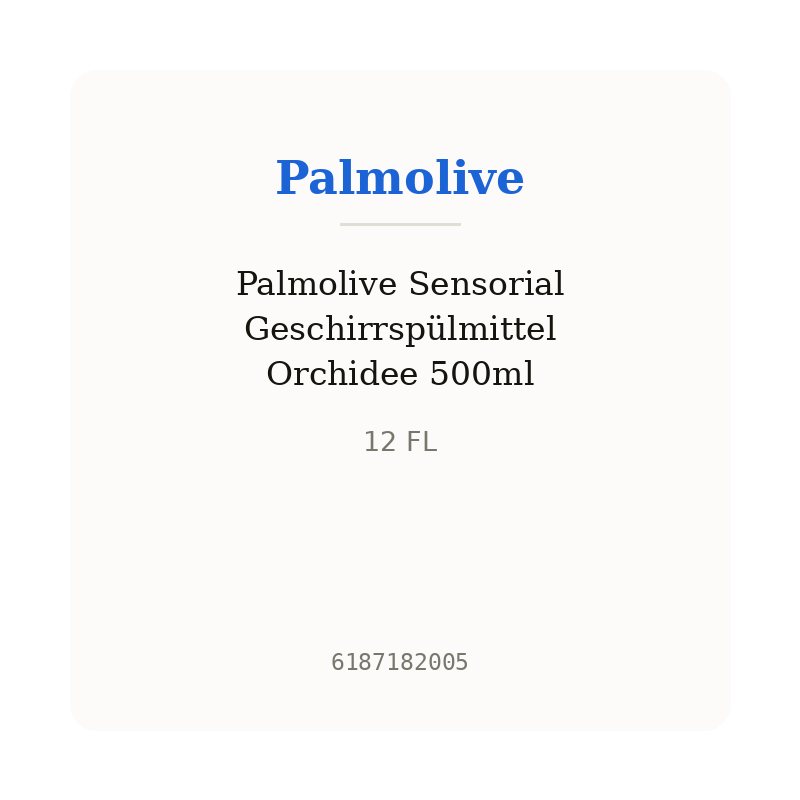 Palmolive

Palmolive Sensorial Geschirrspülmittel Orchidee 500ml

12 FL

6187182005